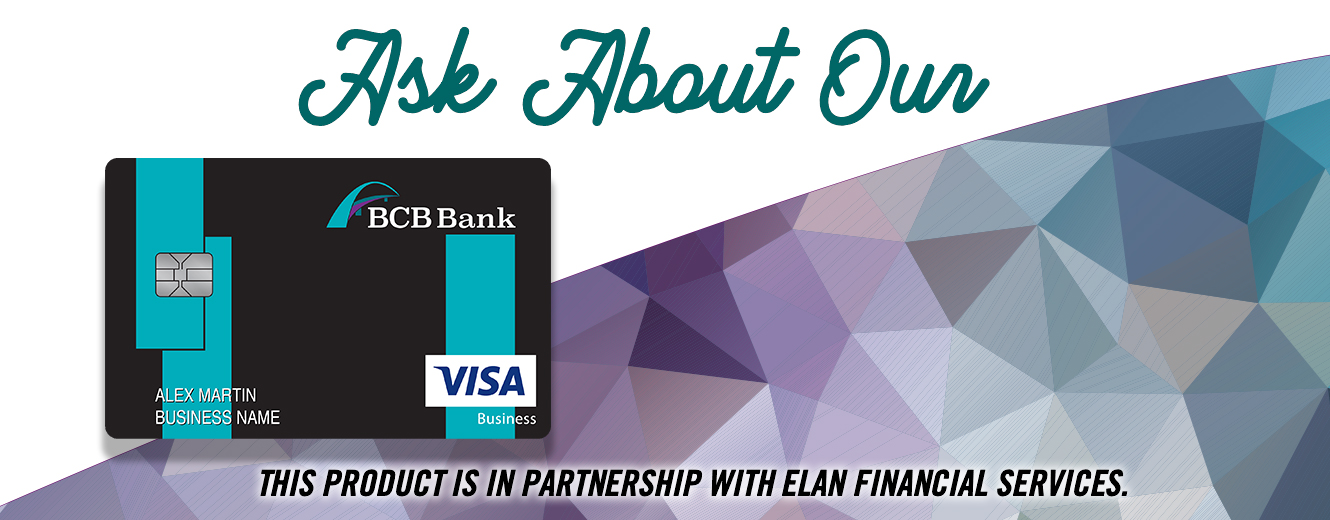 Ask About Our

BCB Bank

ALEX MARTIN
BUSINESS NAME

VISA
Business

THIS PRODUCT IS IN PARTNERSHIP WITH ELAN FINANCIAL SERVICES.